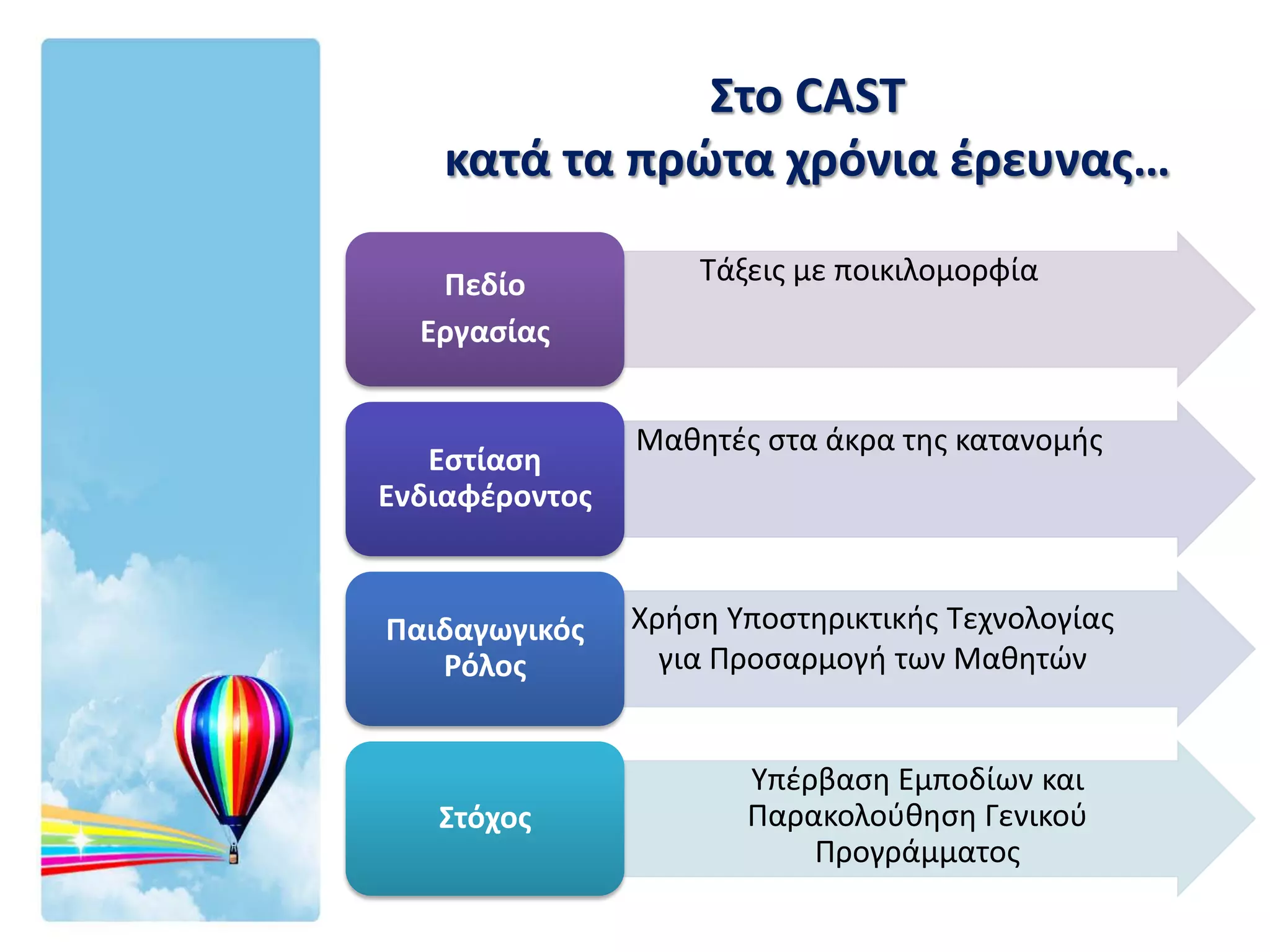 Στο CAST
κατά τα πρώτα χρόνια έρευνας…

Πεδίο Εργασίας

Τάξεις με ποικιλομορφία

Εστίαση Ενδιαφέροντος

Μαθητές στα άκρα της κατανομής

Παιδαγωγικός Ρόλος

Χρήση Υποστηρικτικής Τεχνολογίας για Προσαρμογή των Μαθητών

Στόχος

Υπέρβαση Εμποδίων και Παρακολούθηση Γενικού Προγράμματος